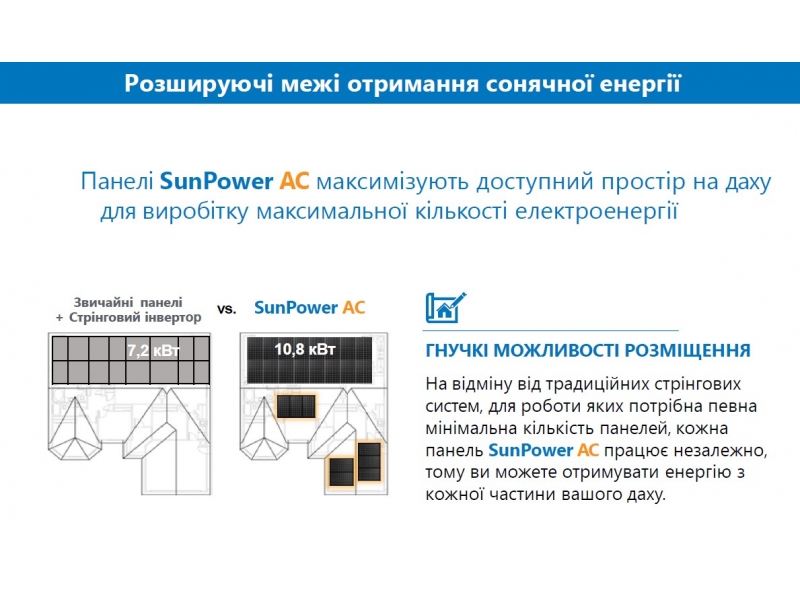 Розширюючі межі отримання сонячної енергії

Панелі SunPower AC максимізують доступний простір на даху для виробітку максимальної кількості електроенергії

Звичайні панелі
+ Стрінговий інвертор

vs.

SunPower AC

7,2 кВт

10,8 кВт

ГНУЧКІ МОЖЛИВОСТІ РОЗМІЩЕННЯ

На відміну від традиційних стрінгових систем, для роботи яких потрібна певна мінімальна кількість панелей, кожна панель SunPower AC працює незалежно, тому ви можете отримувати енергію з кожної частини вашого даху.